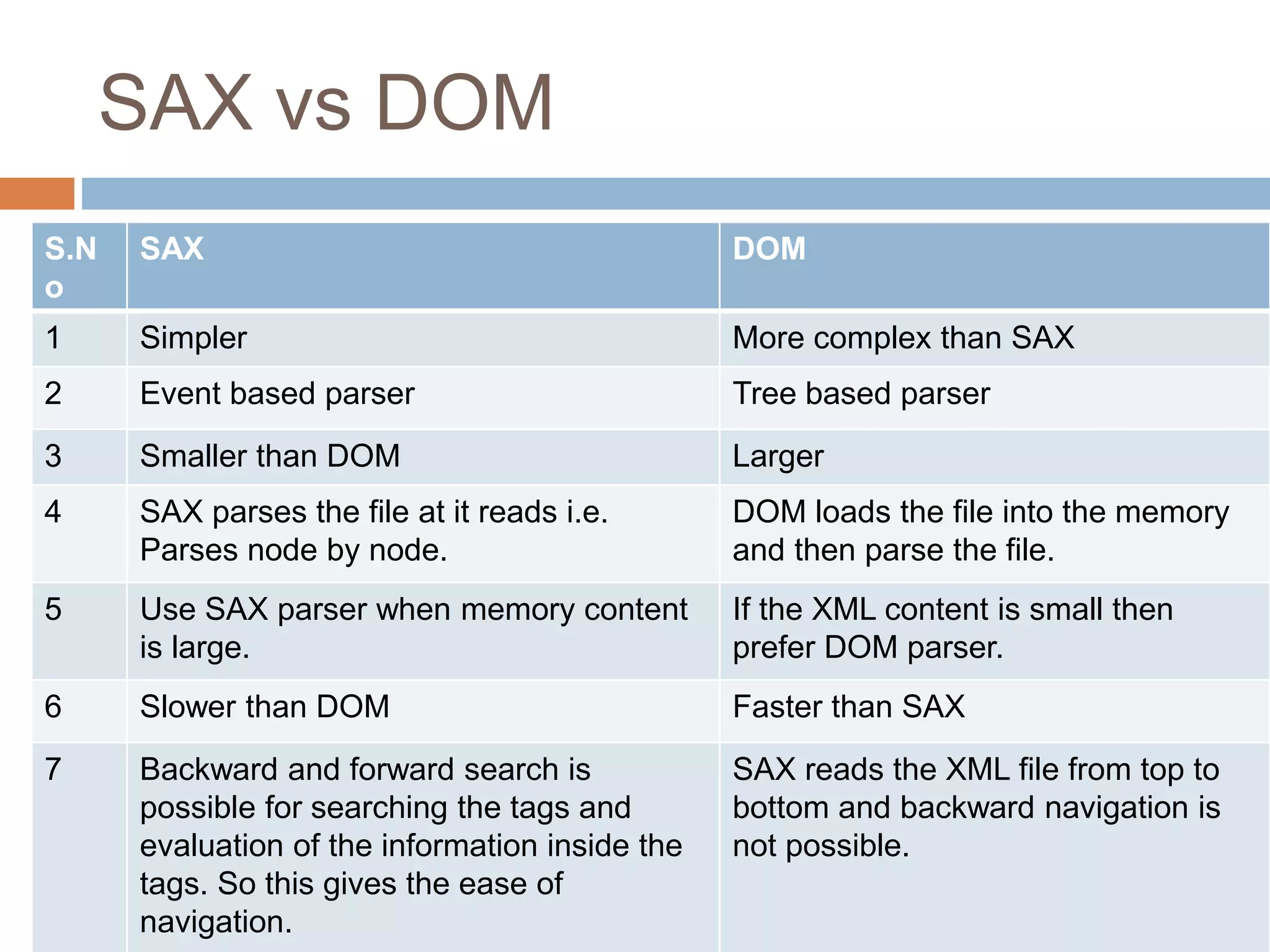 SAX vs DOM

| S.No | SAX | DOM |
|---|---|---|
| 1 | Simpler | More complex than SAX |
| 2 | Event based parser | Tree based parser |
| 3 | Smaller than DOM | Larger |
| 4 | SAX parses the file at it reads i.e. Parses node by node. | DOM loads the file into the memory and then parse the file. |
| 5 | Use SAX parser when memory content is large. | If the XML content is small then prefer DOM parser. |
| 6 | Slower than DOM | Faster than SAX |
| 7 | Backward and forward search is possible for searching the tags and evaluation of the information inside the tags. So this gives the ease of navigation. | SAX reads the XML file from top to bottom and backward navigation is not possible. |